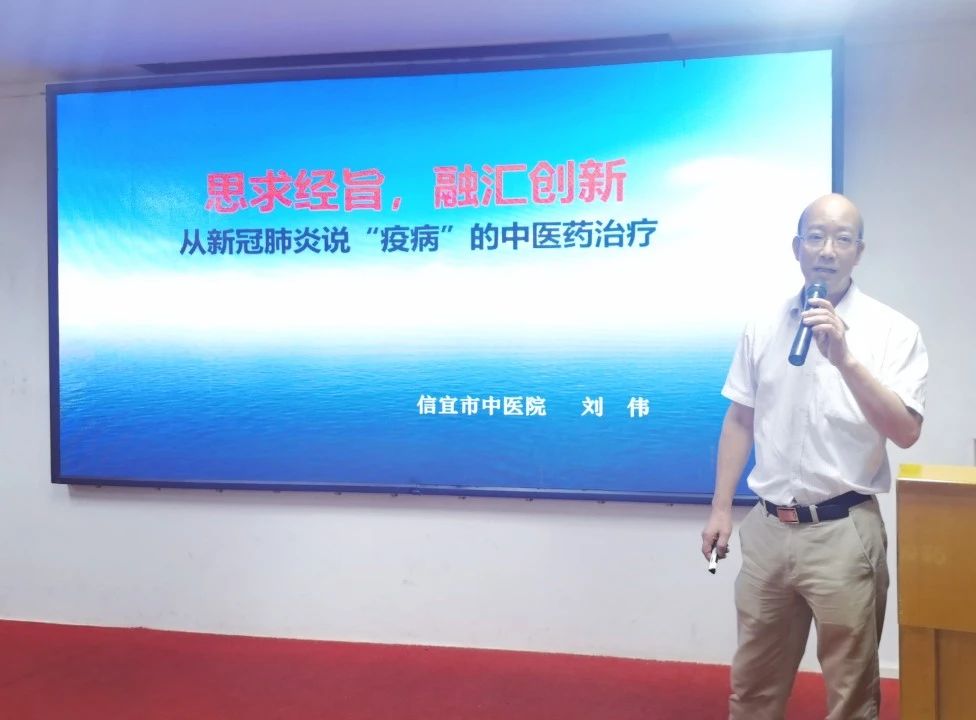 思求经旨，融汇创新
从新冠肺炎说“疫病”的中医药治疗

信宜市中医院　刘　伟